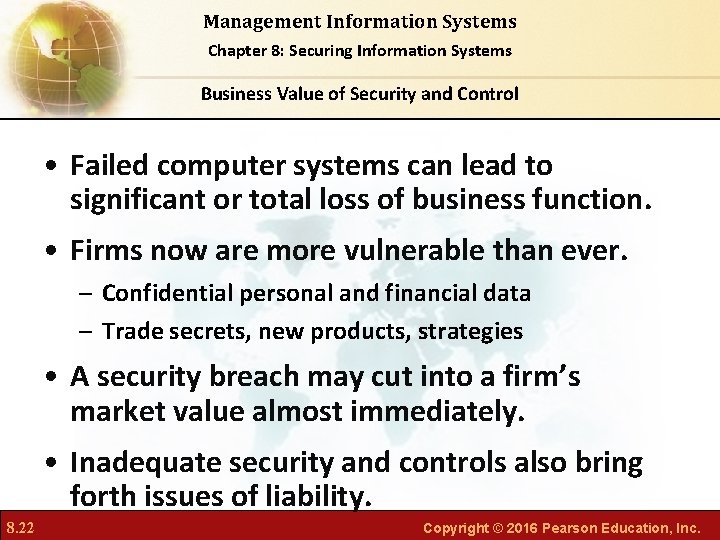 Management Information Systems
Chapter 8: Securing Information Systems

Business Value of Security and Control

• Failed computer systems can lead to significant or total loss of business function.

• Firms now are more vulnerable than ever.
– Confidential personal and financial data
– Trade secrets, new products, strategies

• A security breach may cut into a firm's market value almost immediately.

• Inadequate security and controls also bring forth issues of liability.

8.22

Copyright © 2016 Pearson Education, Inc.